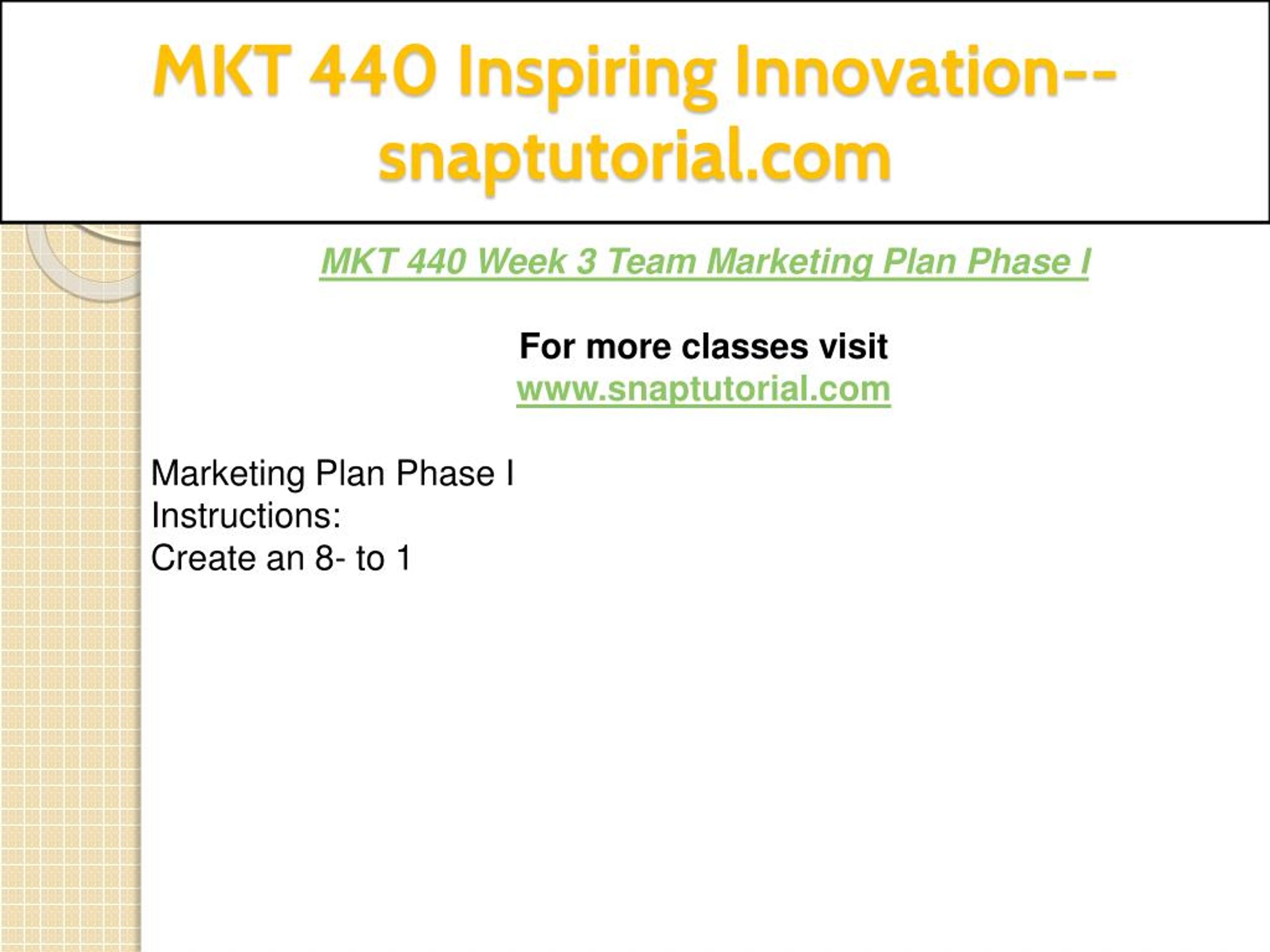 MKT 440 Inspiring Innovation--snaptutorial.com

MKT 440 Week 3 Team Marketing Plan Phase I

For more classes visit
www.snaptutorial.com

Marketing Plan Phase I
Instructions:
Create an 8- to 1